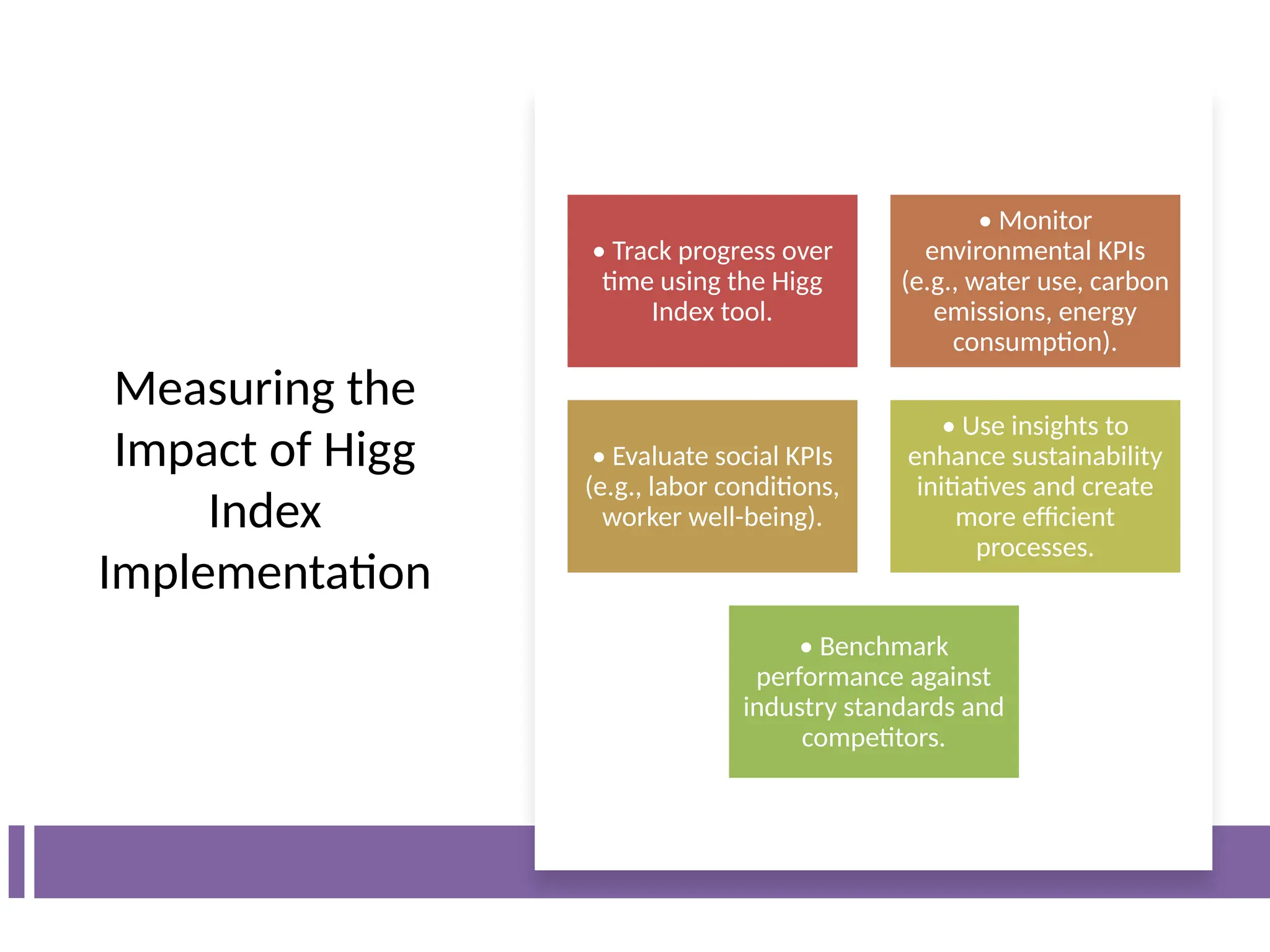 Measuring the Impact of Higg Index Implementation

• Track progress over time using the Higg Index tool.

• Monitor environmental KPIs (e.g., water use, carbon emissions, energy consumption).

• Evaluate social KPIs (e.g., labor conditions, worker well-being).

• Use insights to enhance sustainability initiatives and create more efficient processes.

• Benchmark performance against industry standards and competitors.